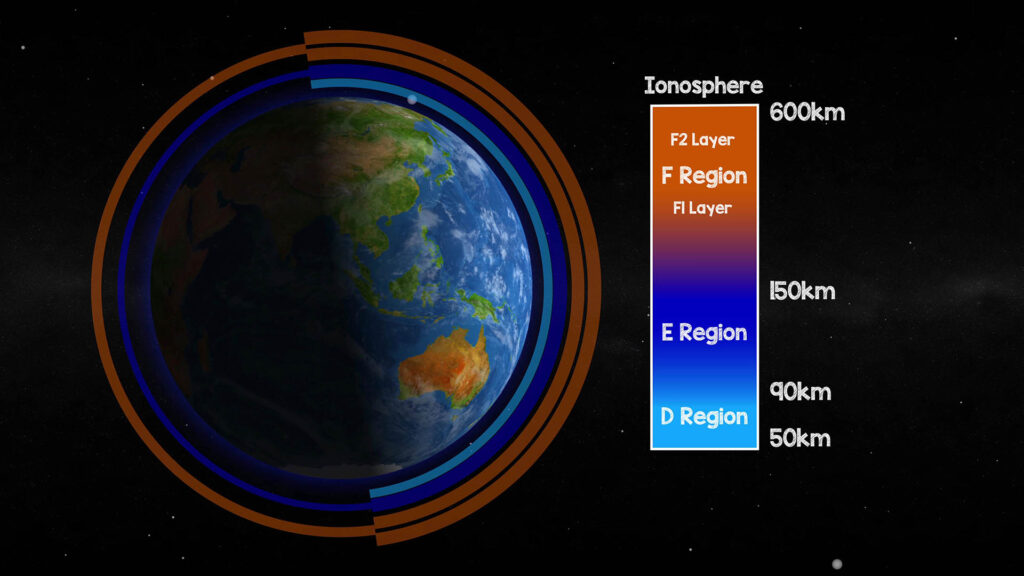 Ionosphere

600km

F2 Layer

F Region

F1 Layer

150km

E Region

90km

D Region

50km